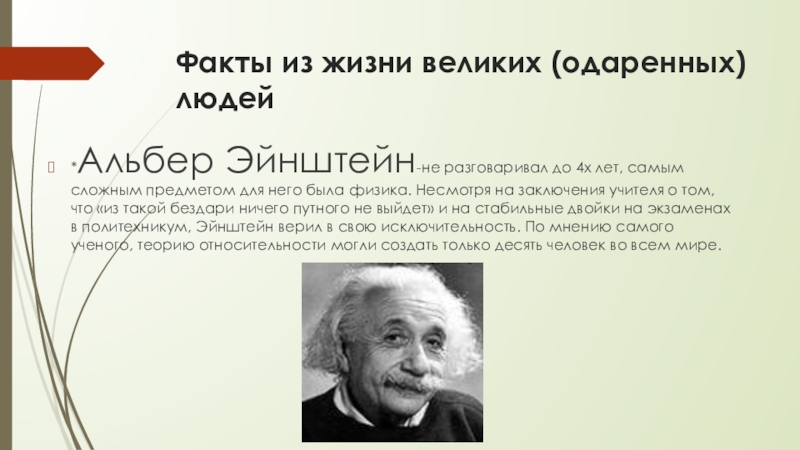 Факты из жизни великих (одаренных) людей

*Альбер Эйнштейн-не разговаривал до 4х лет, самым сложным предметом для него была физика. Несмотря на заключения учителя о том, что «из такой бездари ничего путного не выйдет» и на стабильные двойки на экзаменах в политехникум, Эйнштейн верил в свою исключительность. По мнению самого ученого, теорию относительности могли создать только десять человек во всем мире.